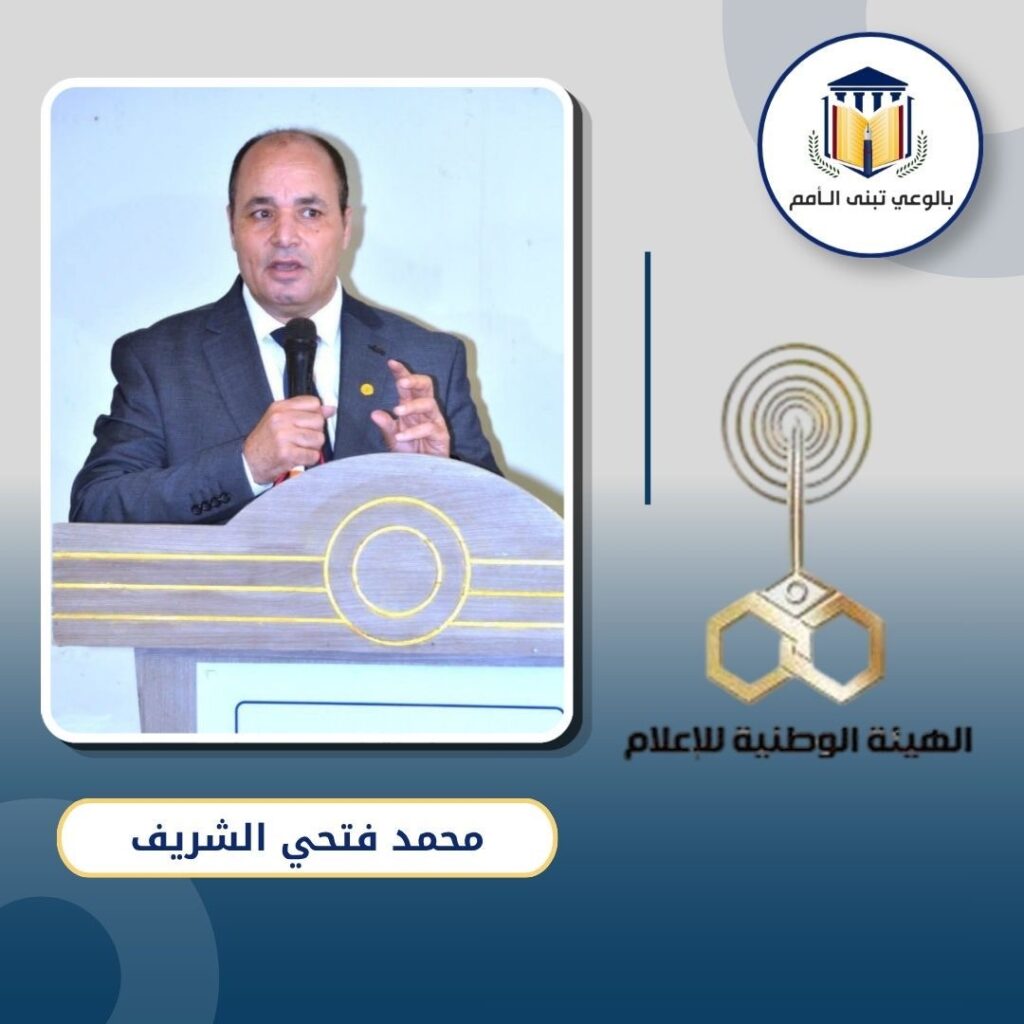 بالوعي تبنى الأمم

الهيئة الوطنية للإعلام

محمد فتحي الشريف